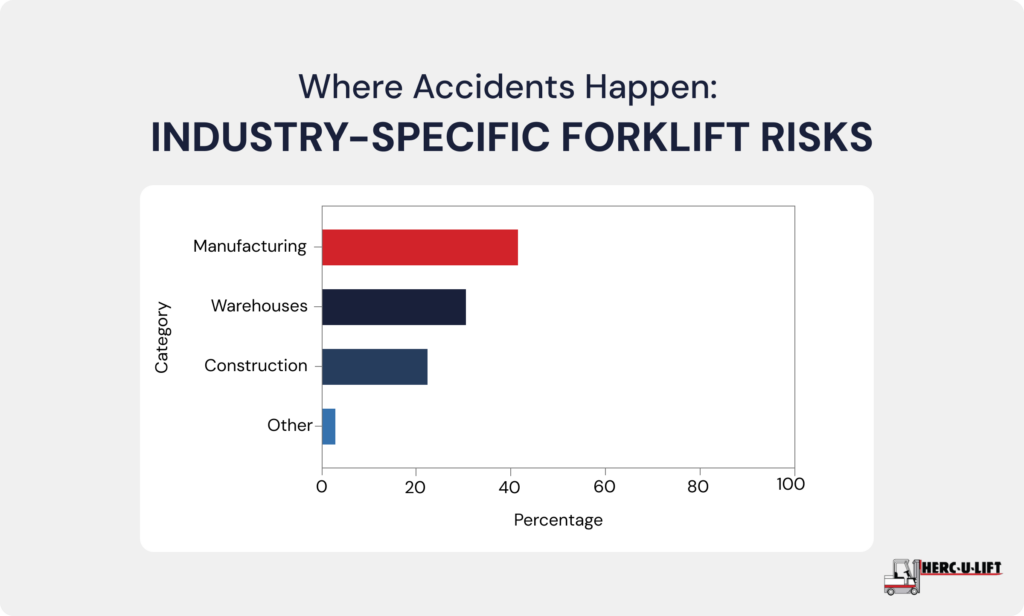 Where Accidents Happen:
INDUSTRY-SPECIFIC FORKLIFT RISKS

Category

Manufacturing

Warehouses

Construction

Other

0 20 40 60 80 100

Percentage

HERC-U-LIFT